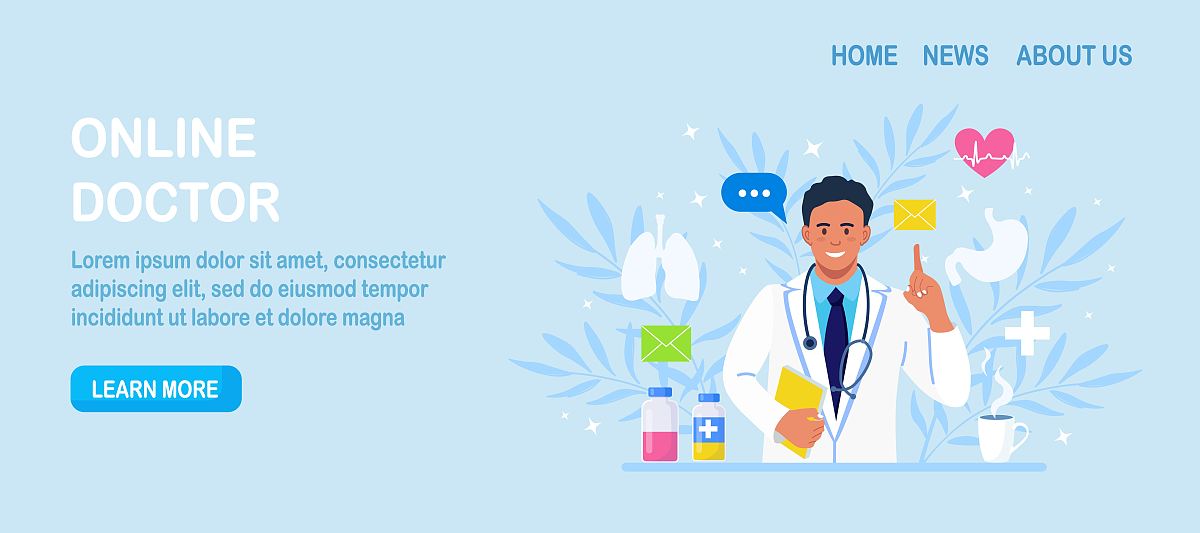 HOME NEWS ABOUT US

ONLINE DOCTOR

Lorem ipsum dolor sit amet, consectetur adipiscing elit, sed do eiusmod tempor incididunt ut labore et dolore magna

LEARN MORE